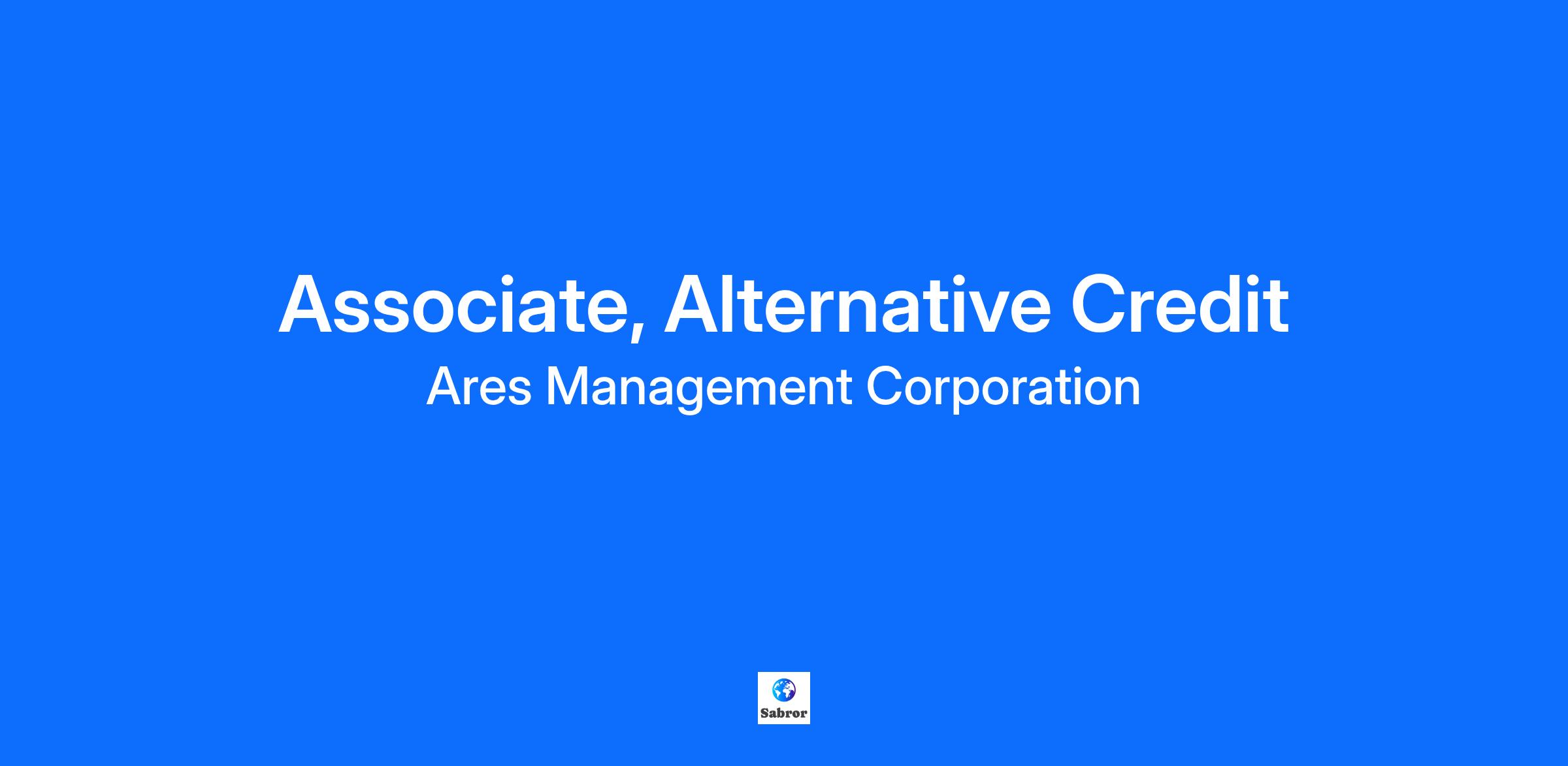 Associate, Alternative Credit

Ares Management Corporation

Sabror